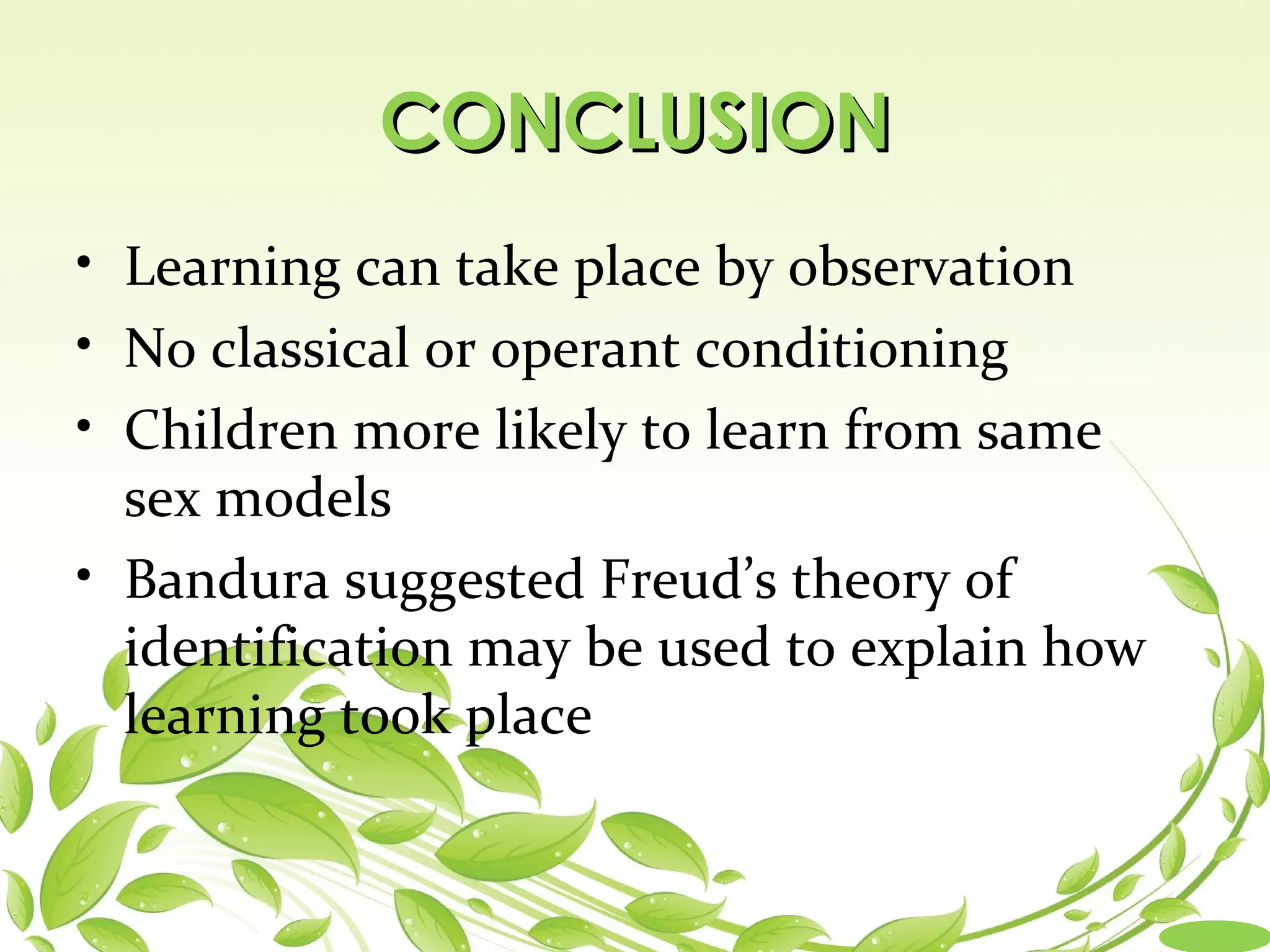 CONCLUSION

• Learning can take place by observation
• No classical or operant conditioning
• Children more likely to learn from same sex models
• Bandura suggested Freud's theory of identification may be used to explain how learning took place